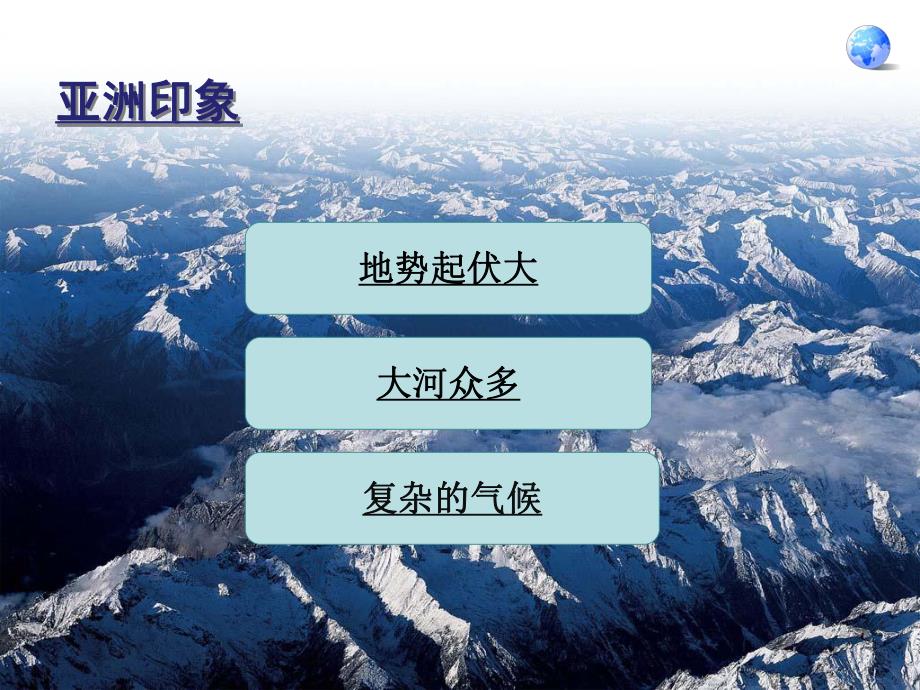 亚洲印象

地势起伏大

大河众多

复杂的气候